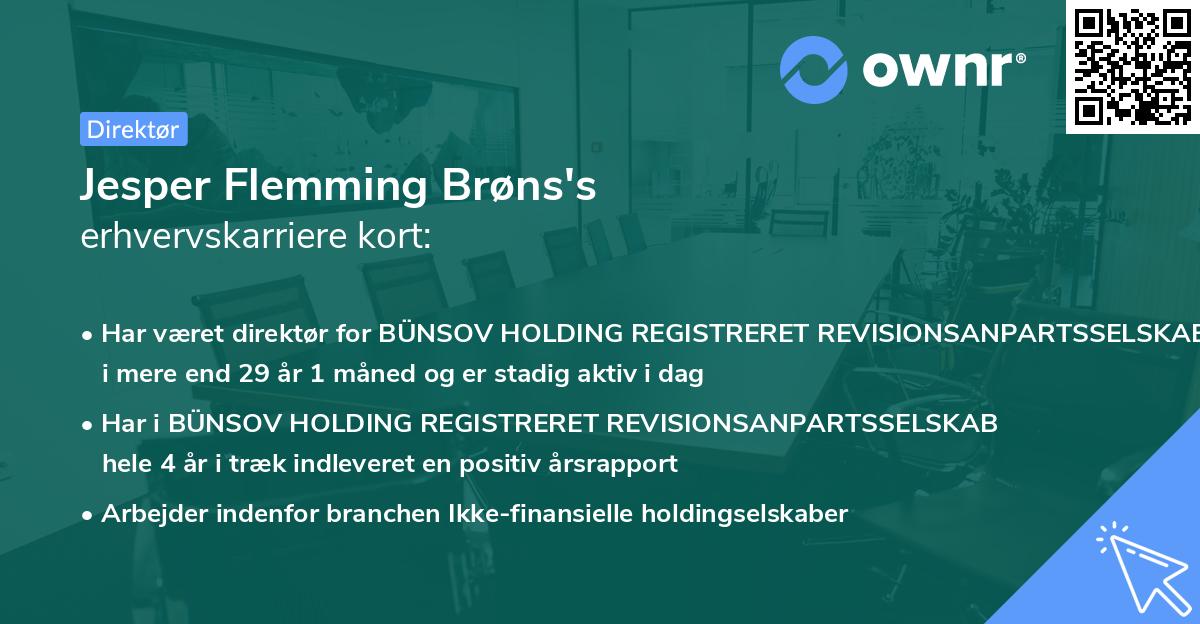 ownr®

Direktør

Jesper Flemming Brøns's
erhvervskarriere kort:

• Har været direktør for BÜNSOV HOLDING REGISTRERET REVISIONSANPARTSSELSKAB i mere end 29 år 1 måned og er stadig aktiv i dag

• Har i BÜNSOV HOLDING REGISTRERET REVISIONSANPARTSSELSKAB hele 4 år i træk indleveret en positiv årsrapport

• Arbejder indenfor branchen Ikke-finansielle holdingselskaber